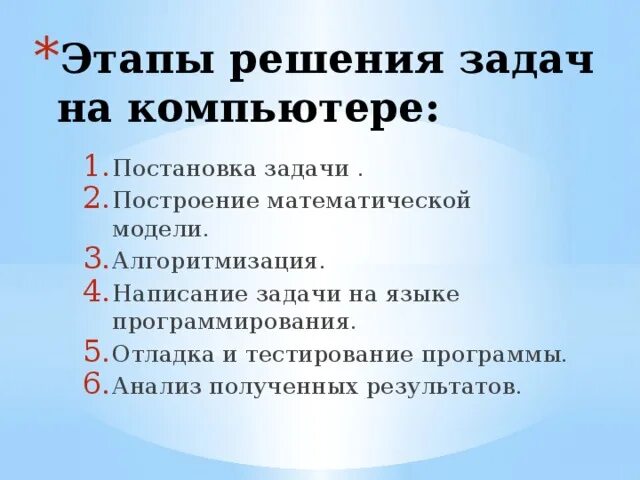 *Этапы решения задач на компьютере:

1. Постановка задачи .
2. Построение математической модели.
3. Алгоритмизация.
4. Написание задачи на языке программирования.
5. Отладка и тестирование программы.
6. Анализ полученных результатов.